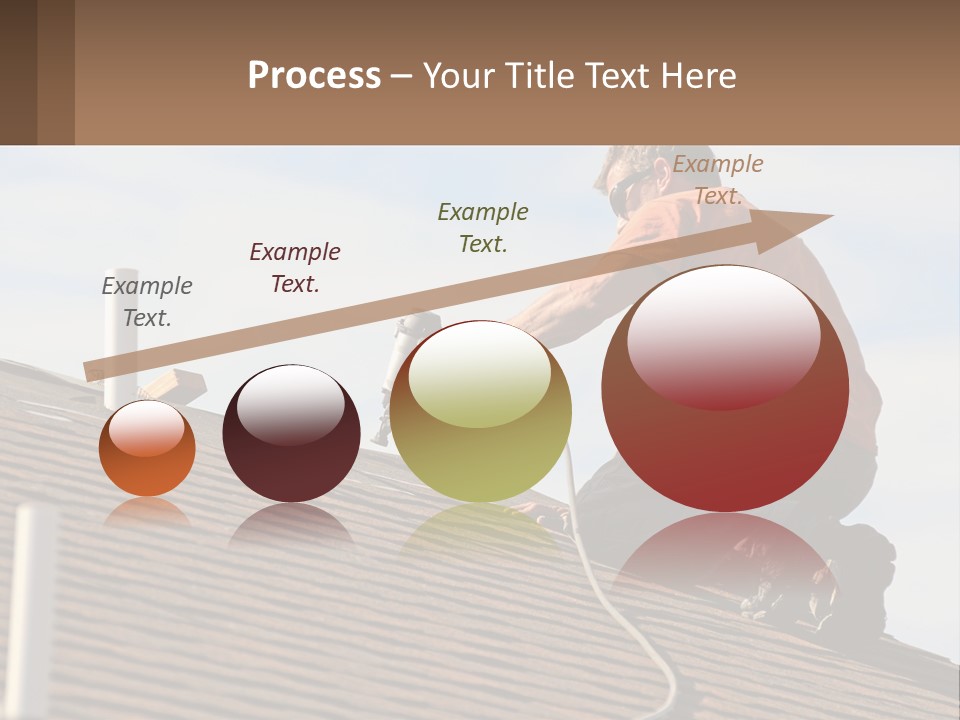 Process – Your Title Text Here

Example Text.

Example Text.

Example Text.

Example Text.